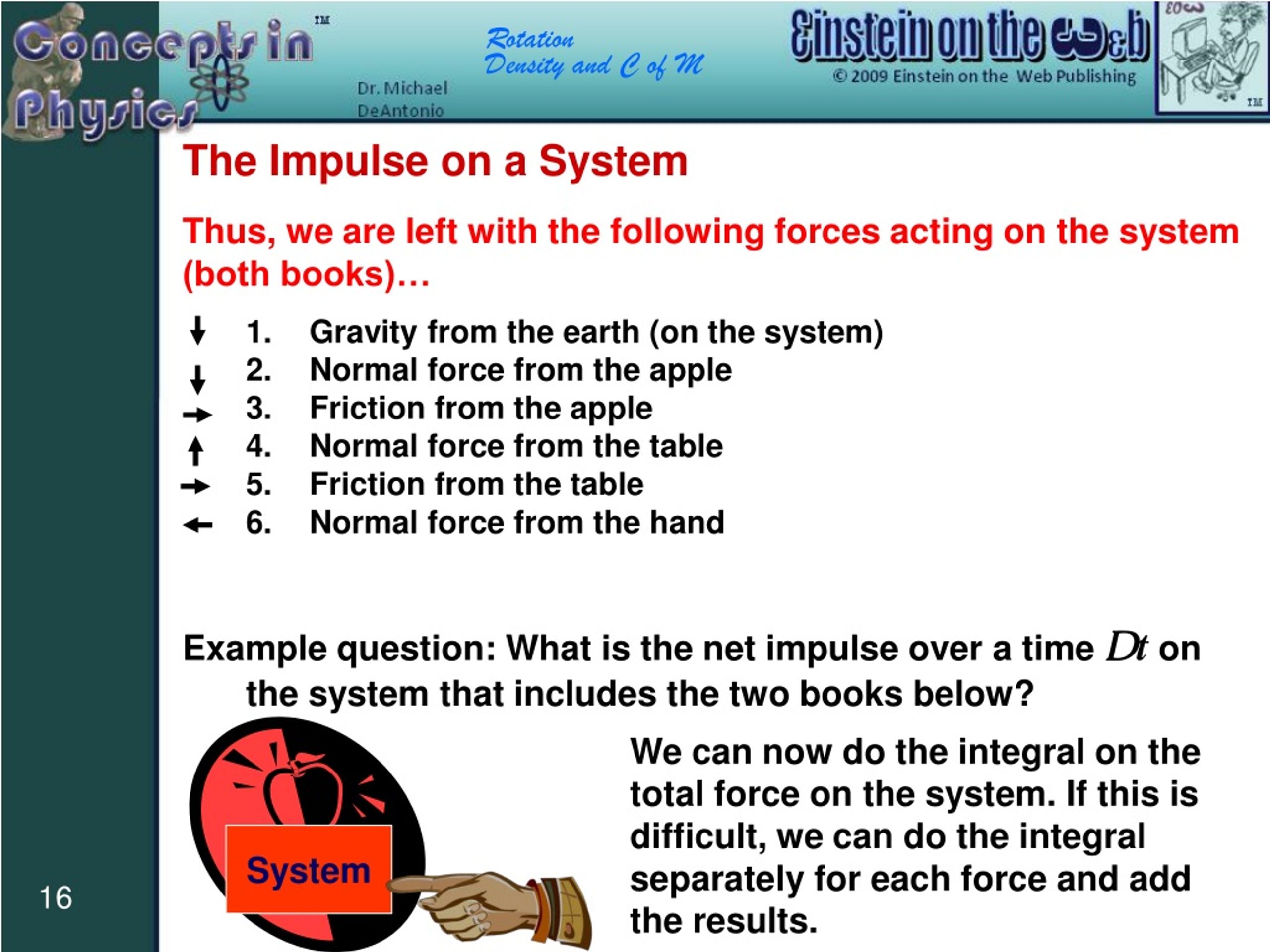 Concepts in Physics™

Dr. Michael DeAntonio

Rotation
Density and C of M

Einstein on the Web
© 2009 Einstein on the Web Publishing

EOW
TM

The Impulse on a System

Thus, we are left with the following forces acting on the system (both books)…

1. Gravity from the earth (on the system)
2. Normal force from the apple
3. Friction from the apple
4. Normal force from the table
5. Friction from the table
6. Normal force from the hand

Example question: What is the net impulse over a time $Dt$ on the system that includes the two books below?

System

We can now do the integral on the total force on the system. If this is difficult, we can do the integral separately for each force and add the results.

16